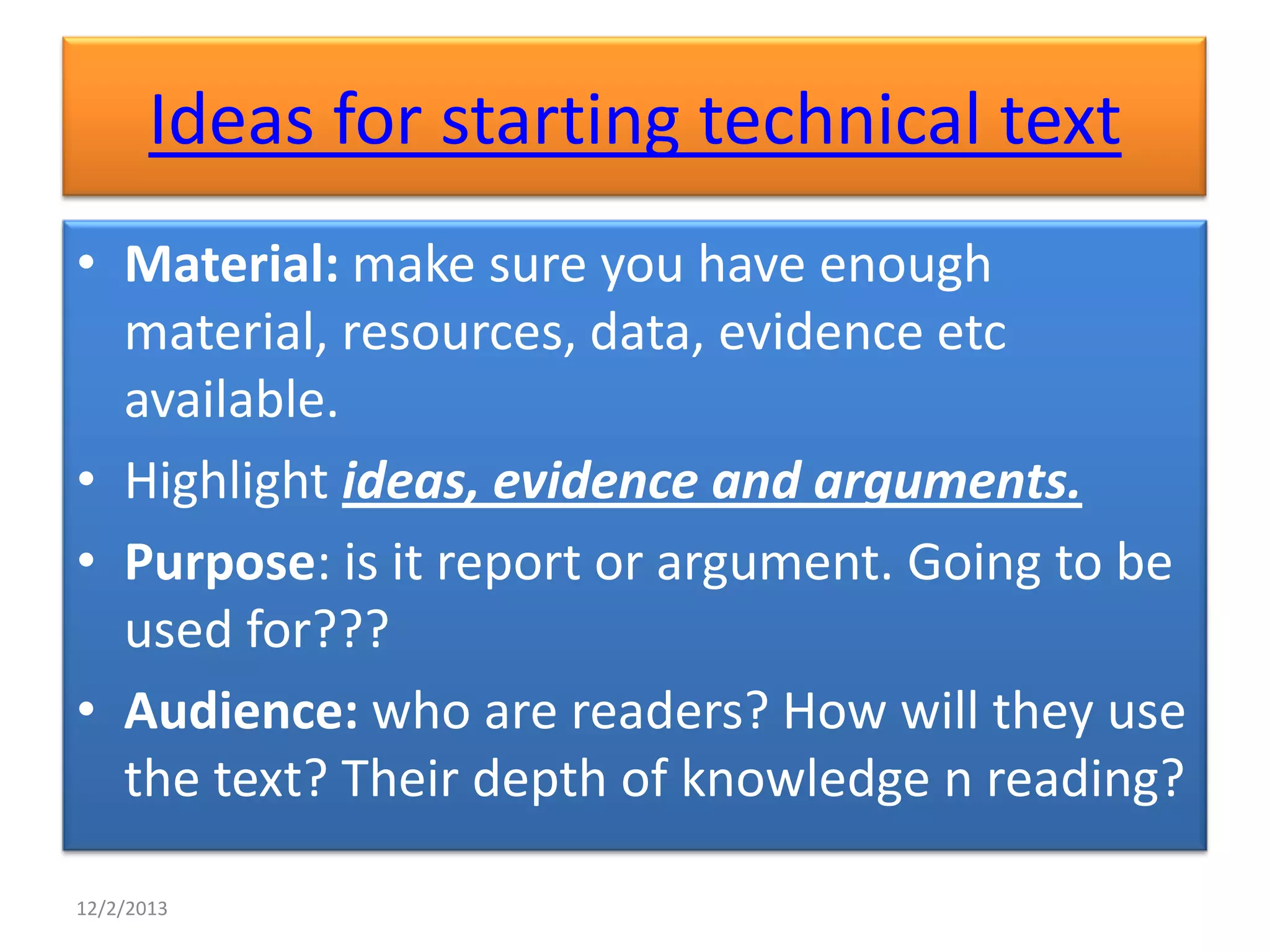 Ideas for starting technical text

• Material: make sure you have enough material, resources, data, evidence etc available.
• Highlight ideas, evidence and arguments.
• Purpose: is it report or argument. Going to be used for???
• Audience: who are readers? How will they use the text? Their depth of knowledge n reading?

12/2/2013